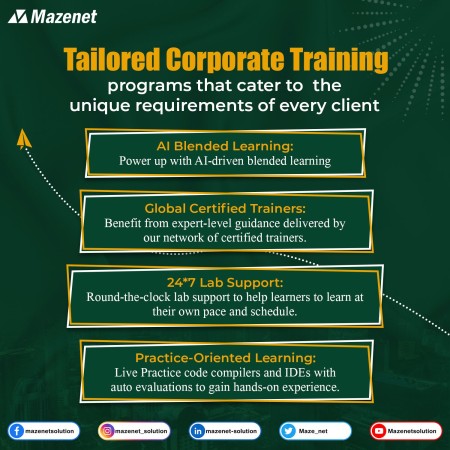 Mazenet

Tailored Corporate Training
programs that cater to the unique requirements of every client

AI Blended Learning:
Power up with AI-driven blended learning

Global Certified Trainers:
Benefit from expert-level guidance delivered by our network of certified trainers.

24*7 Lab Support:
Round-the-clock lab support to help learners to learn at their own pace and schedule.

Practice-Oriented Learning:
Live Practice code compilers and IDEs with auto evaluations to gain hands-on experience.

mazenetsolution
mazenet_solution
mazenet-solution
Maze_net
Mazenetsolution